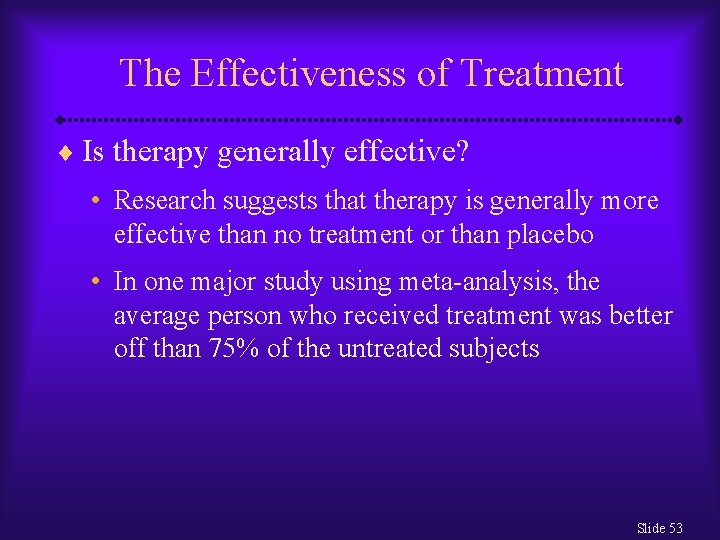 The Effectiveness of Treatment

♦ Is therapy generally effective?

• Research suggests that therapy is generally more effective than no treatment or than placebo

• In one major study using meta-analysis, the average person who received treatment was better off than 75% of the untreated subjects

Slide 53